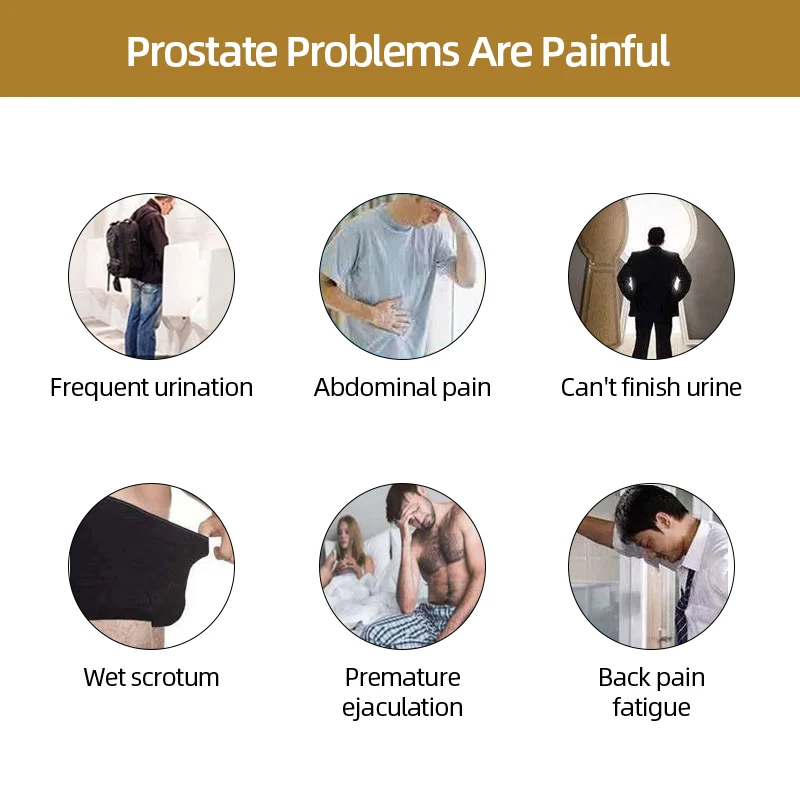 Prostate Problems Are Painful

Frequent urination

Abdominal pain

Can't finish urine

Wet scrotum

Premature ejaculation

Back pain fatigue